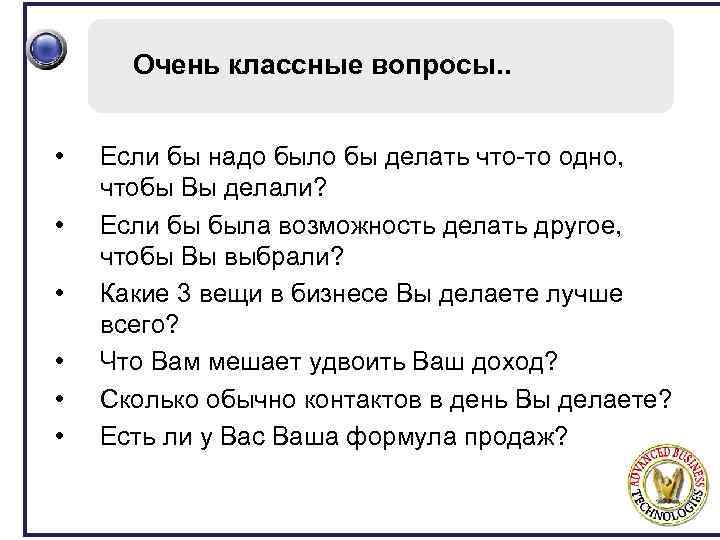 Очень классные вопросы..

• Если бы надо было бы делать что-то одно, чтобы Вы делали?
• Если бы была возможность делать другое, чтобы Вы выбрали?
• Какие 3 вещи в бизнесе Вы делаете лучше всего?
• Что Вам мешает удвоить Ваш доход?
• Сколько обычно контактов в день Вы делаете?
• Есть ли у Вас Ваша формула продаж?

ADVANCED BUSINESS TECHNOLOGIES